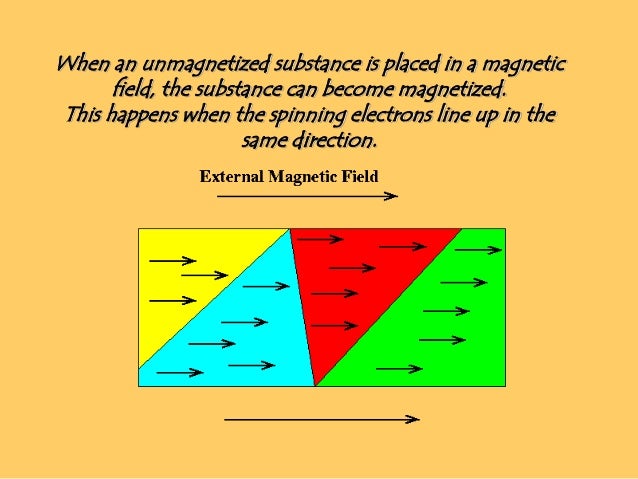 When an unmagnetized substance is placed in a magnetic field, the substance can become magnetized.
This happens when the spinning electrons line up in the same direction.

External Magnetic Field